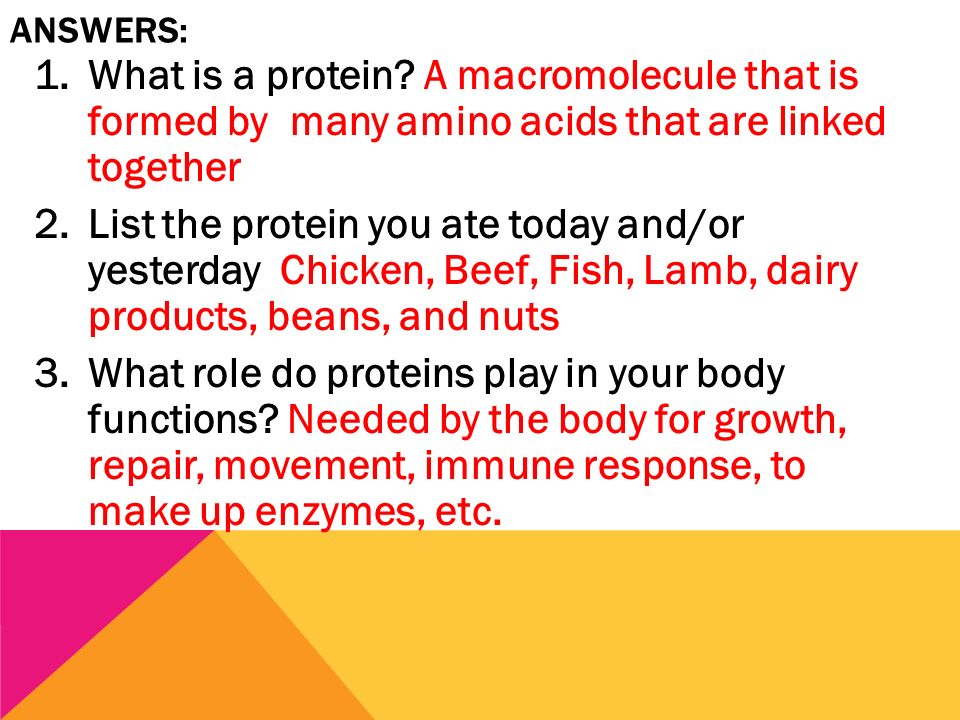 ANSWERS:

1. What is a protein? A macromolecule that is formed by many amino acids that are linked together

2. List the protein you ate today and/or yesterday Chicken, Beef, Fish, Lamb, dairy products, beans, and nuts

3. What role do proteins play in your body functions? Needed by the body for growth, repair, movement, immune response, to make up enzymes, etc.